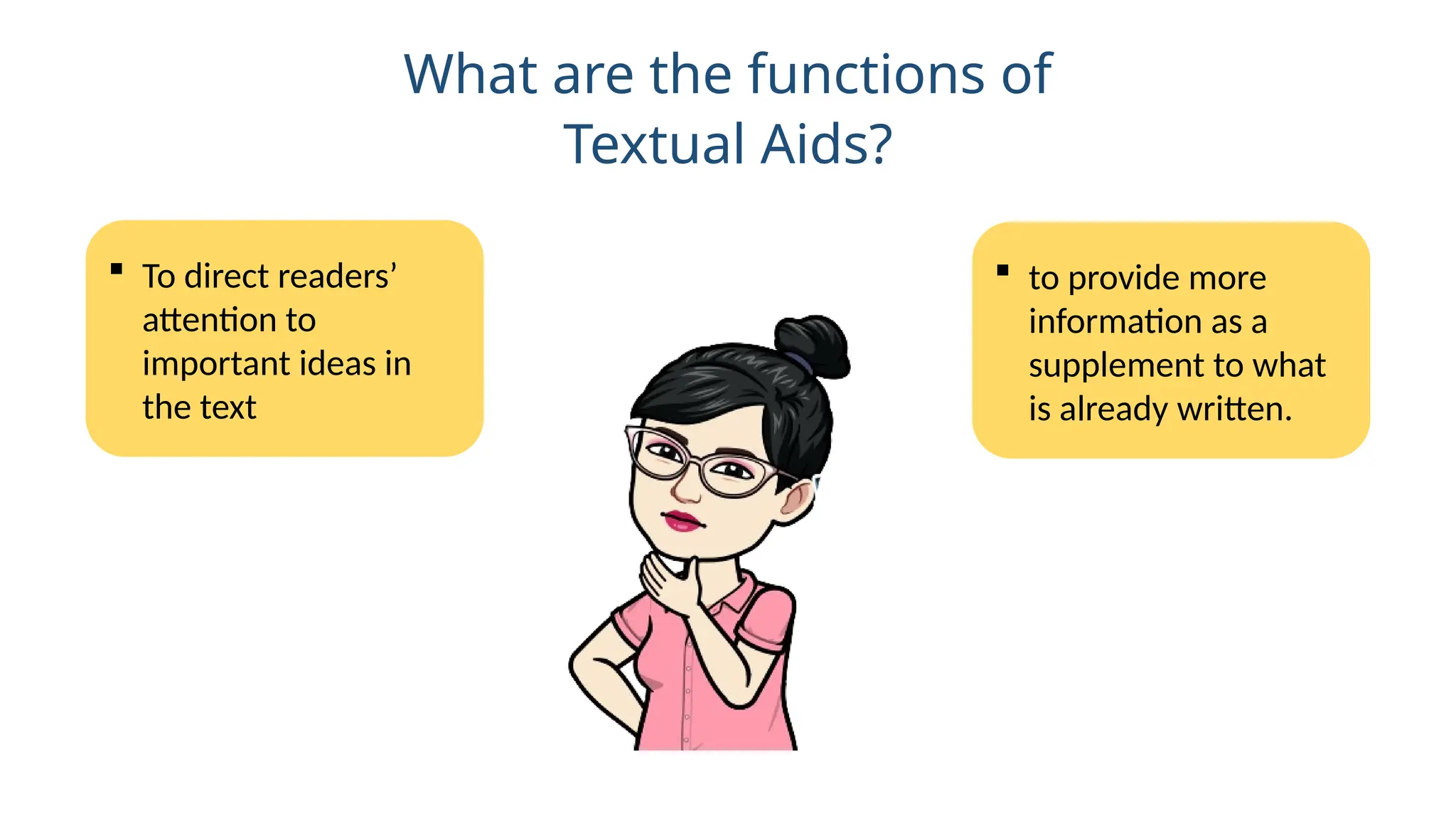 What are the functions of Textual Aids?

▪ To direct readers' attention to important ideas in the text

▪ to provide more information as a supplement to what is already written.